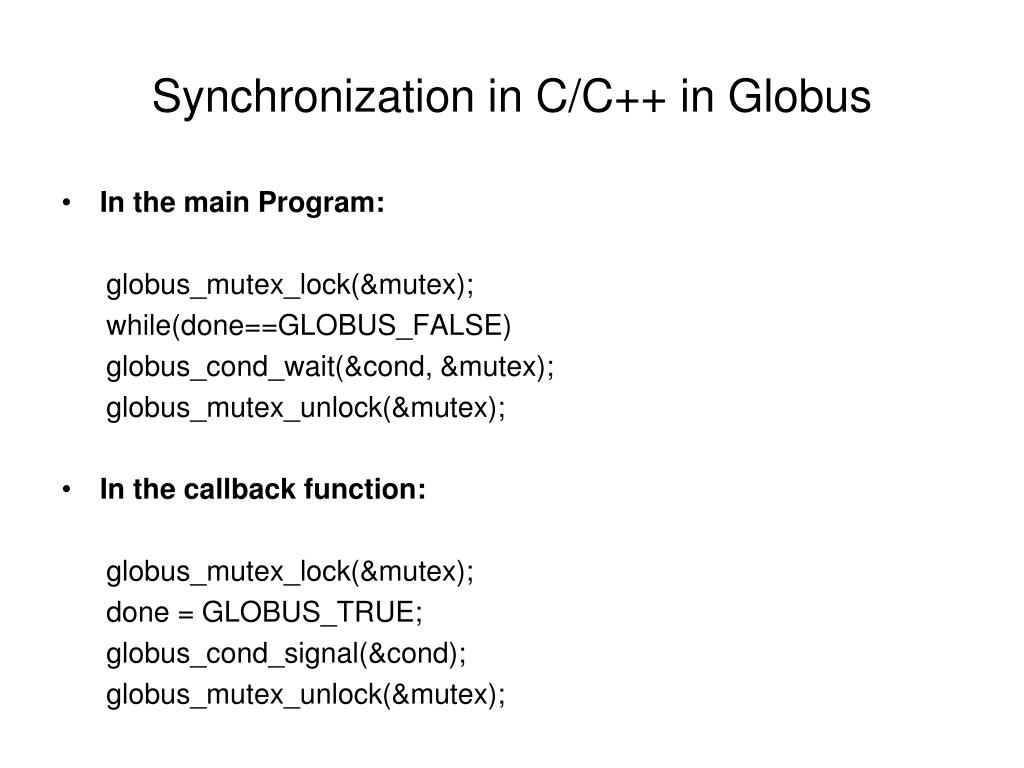 Synchronization in C/C++ in Globus

• In the main Program:

globus_mutex_lock(&mutex);
while(done==GLOBUS_FALSE)
globus_cond_wait(&cond, &mutex);
globus_mutex_unlock(&mutex);

• In the callback function:

globus_mutex_lock(&mutex);
done = GLOBUS_TRUE;
globus_cond_signal(&cond);
globus_mutex_unlock(&mutex);